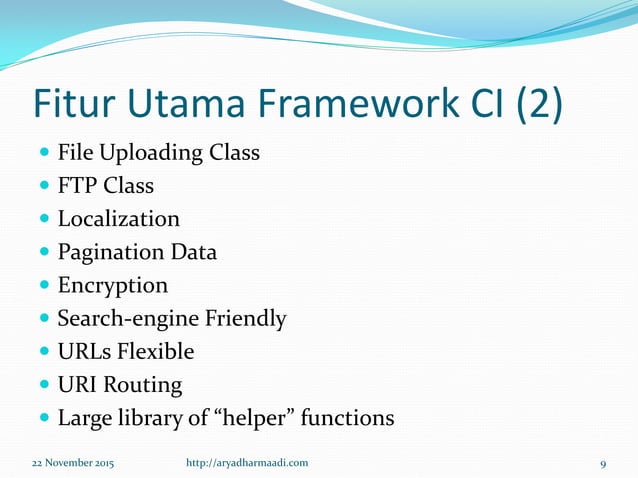 Fitur Utama Framework CI (2)

- File Uploading Class
- FTP Class
- Localization
- Pagination Data
- Encryption
- Search-engine Friendly
- URLs Flexible
- URI Routing
- Large library of “helper” functions

22 November 2015 http://aryadharmaadi.com 9